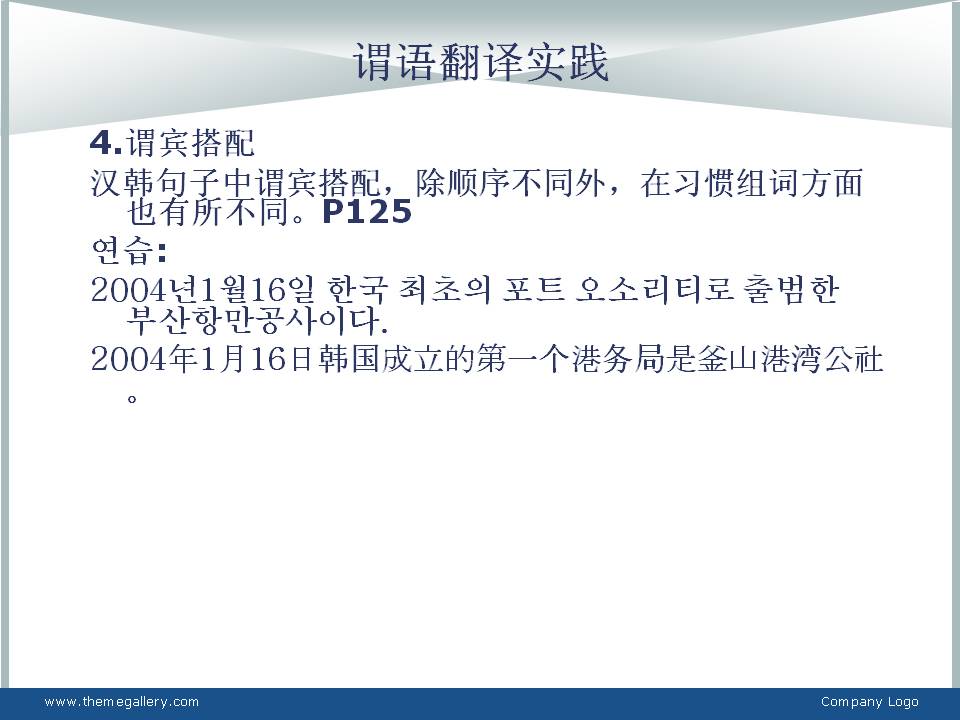 谓语翻译实践

4.谓宾搭配

汉韩句子中谓宾搭配，除顺序不同外，在习惯组词方面也有所不同。P125

연습:

2004년1월16일 한국 최초의 포트 오소리티로 출범한 부산항만공사이다.

2004年1月16日韩国成立的第一个港务局是釜山港湾公社。

www.themegallery.com

Company Logo